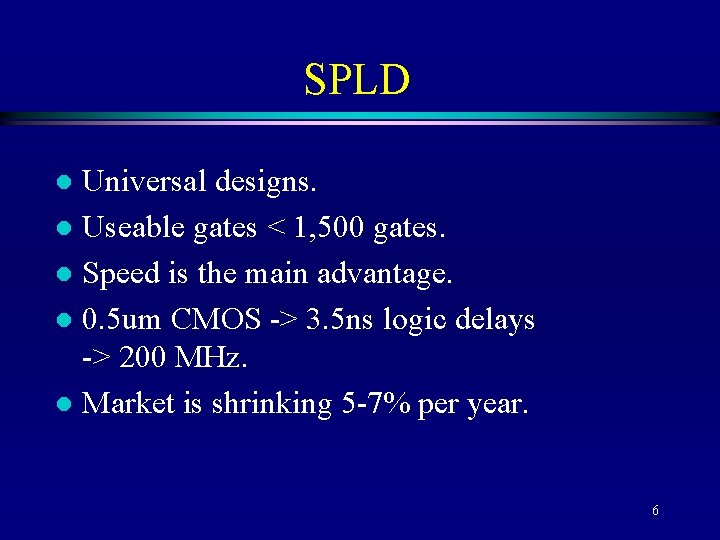 SPLD

- Universal designs.
- Useable gates < 1,500 gates.
- Speed is the main advantage.
- 0.5um CMOS -> 3.5ns logic delays -> 200 MHz.
- Market is shrinking 5-7% per year.

6